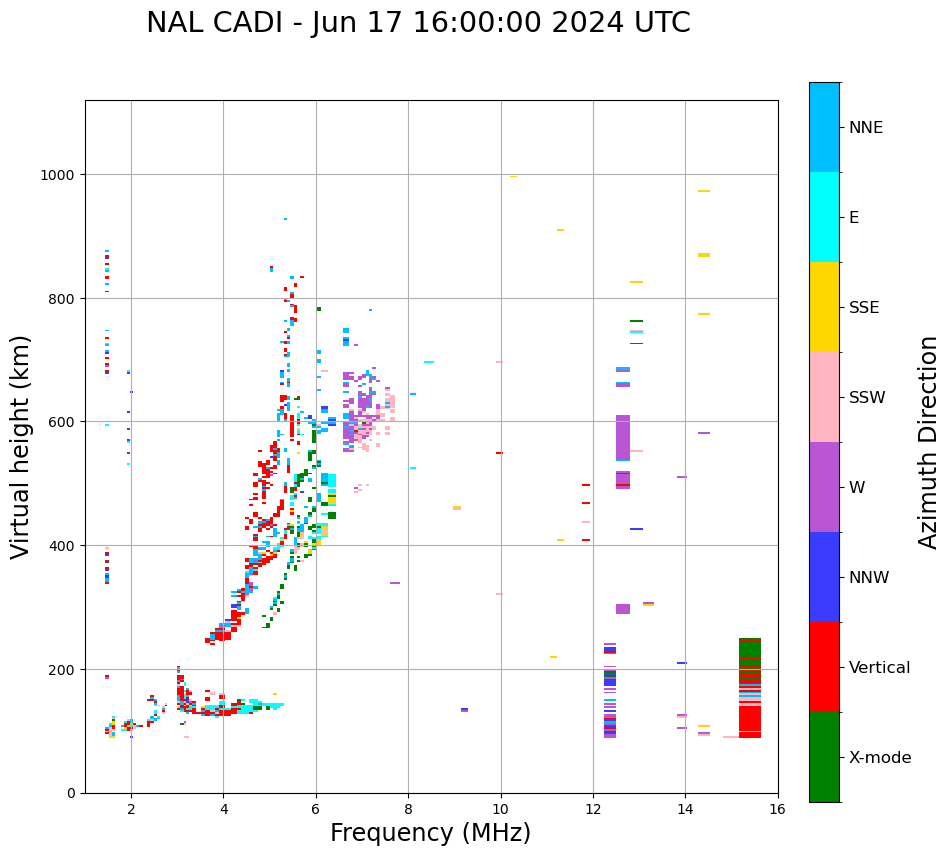 NAL CADI - Jun 17 16:00:00 2024 UTC

Virtual height (km)

1000
800
600
400
200
0

2
4
6
8
10
12
14
16

Frequency (MHz)

NNE
E
SSE
SSW
W
NNW
Vertical
X-mode

Azimuth Direction